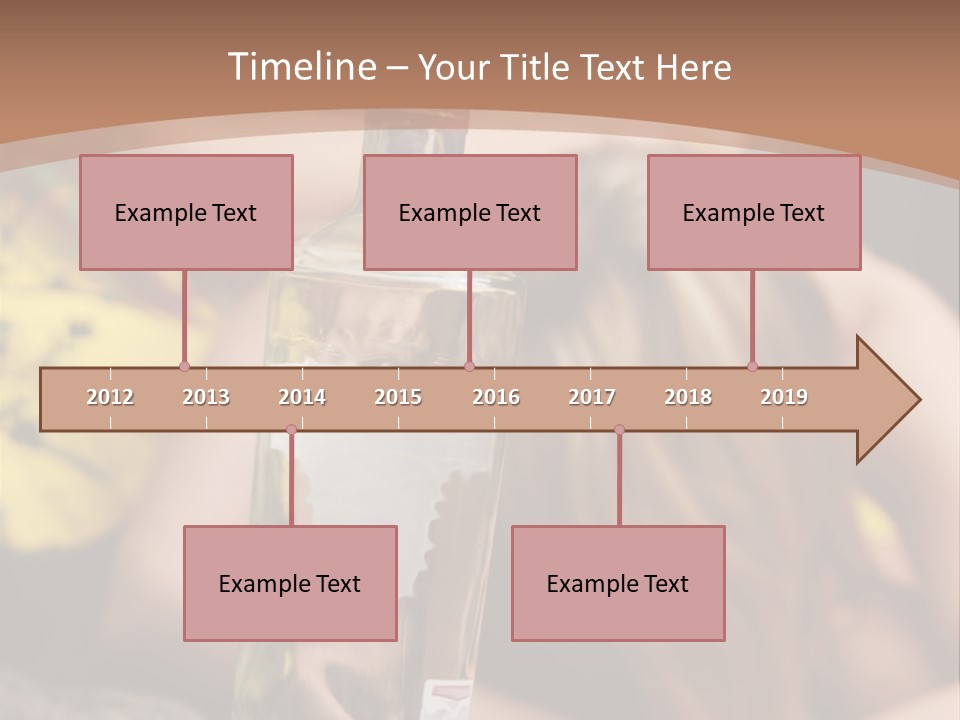 Timeline – Your Title Text Here

Example Text

Example Text

Example Text

2012 2013 2014 2015 2016 2017 2018 2019

Example Text

Example Text